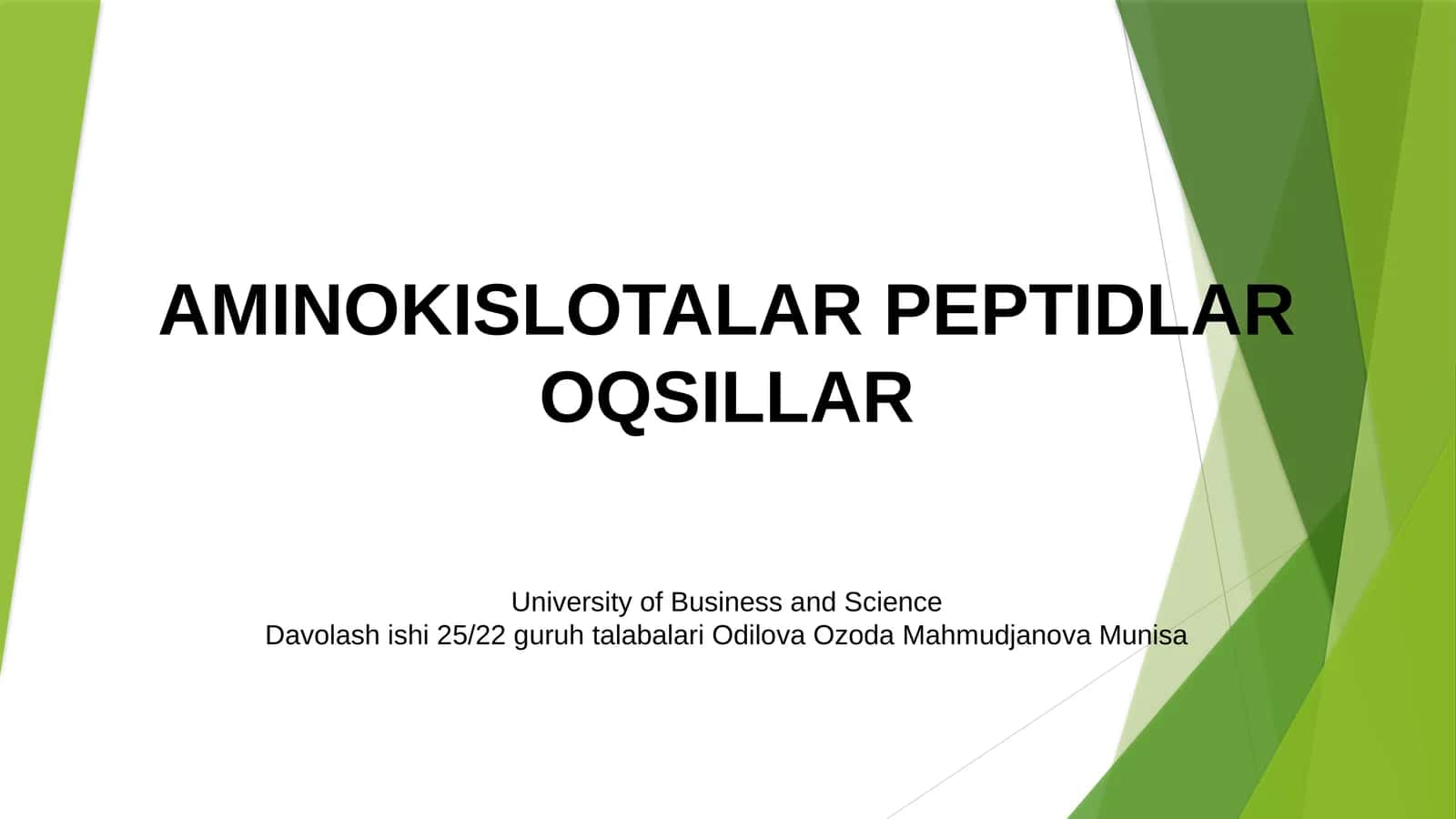 AMINOKISLOTALAR PEPTIDLAR OQSILLAR

University of Business and Science
Davolash ishi 25/22 guruh talabalari Odilova Ozoda Mahmudjanova Munisa